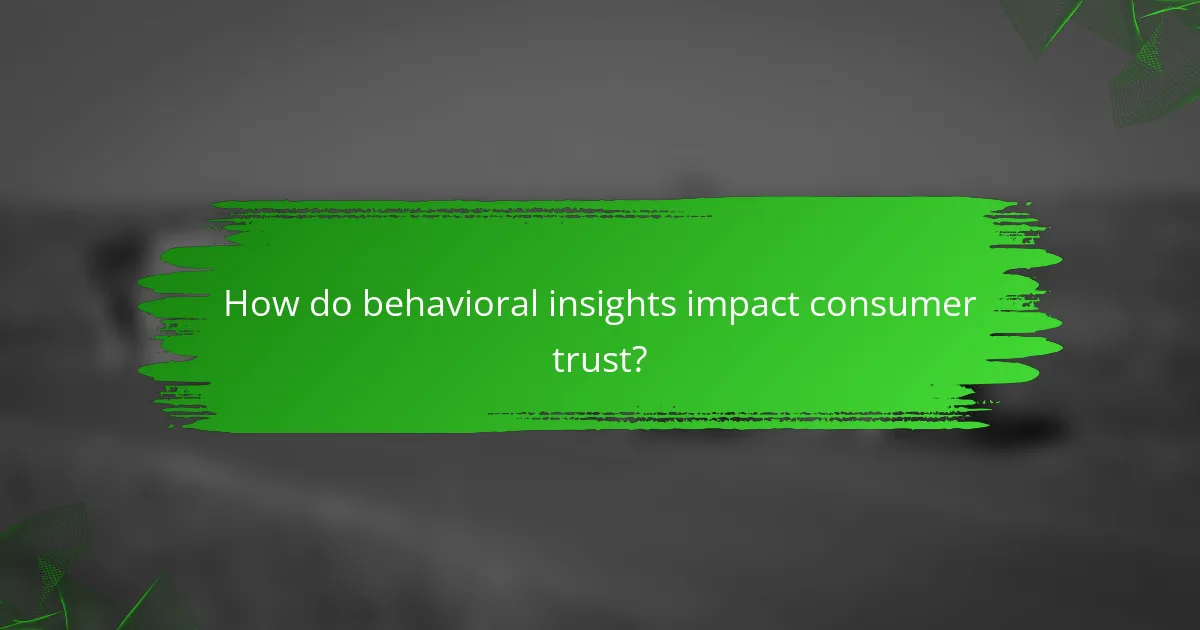 How do behavioral insights impact consumer trust?